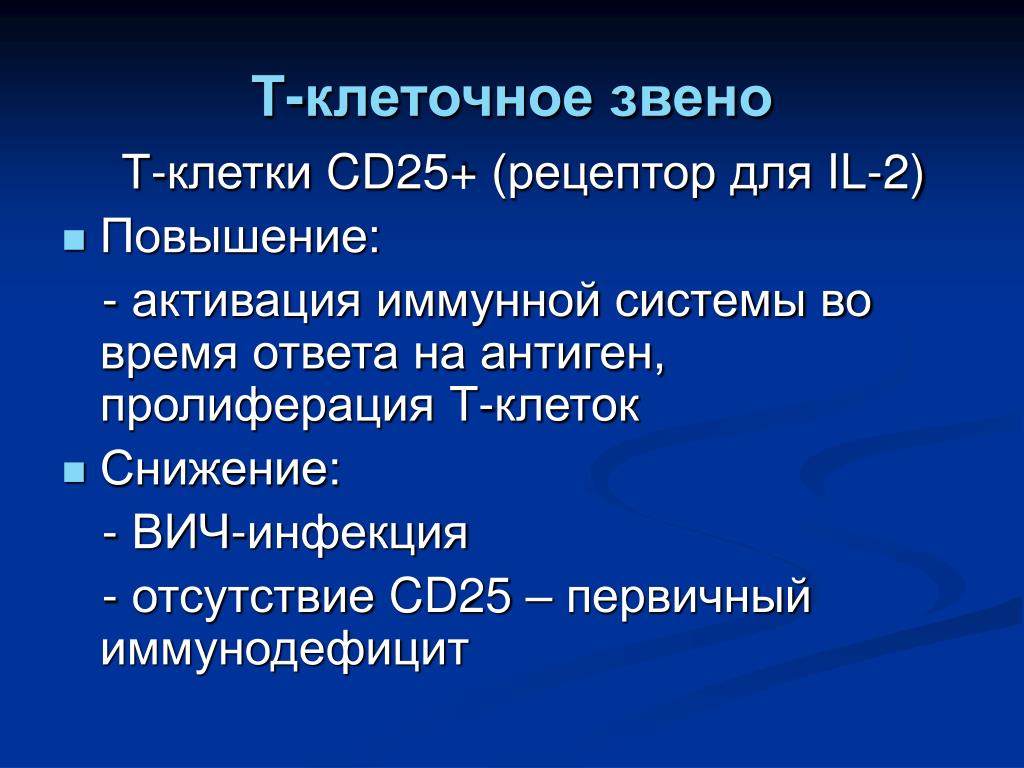 Т-клеточное звено

Т-клетки CD25+ (рецептор для IL-2)

Повышение:

- активация иммунной системы во время ответа на антиген, пролиферация Т-клеток

Снижение:

- ВИЧ-инфекция

- отсутствие CD25 – первичный иммунодефицит